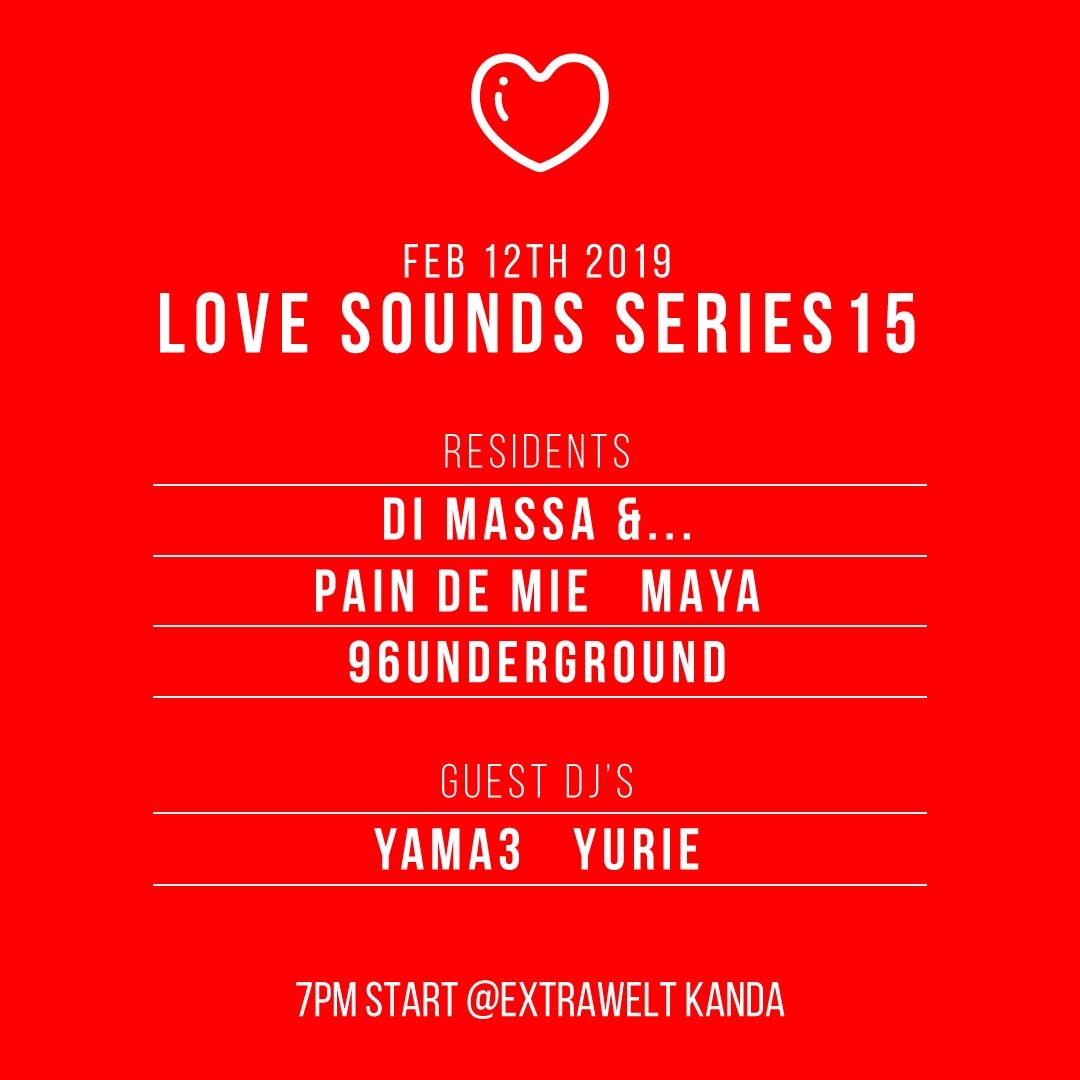 FEB 12TH 2019
LOVE SOUNDS SERIES15

RESIDENTS

DI MASSA &...

PAIN DE MIE MAYA

96UNDERGROUND

GUEST DJ'S

YAMA3 YURIE

7PM START @EXTRAWELT KANDA